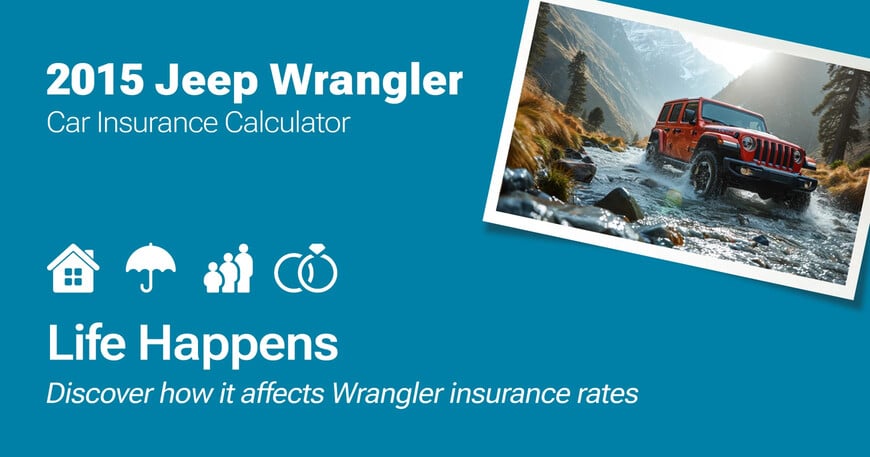 2015 Jeep Wrangler
Car Insurance Calculator

Life Happens
Discover how it affects Wrangler insurance rates